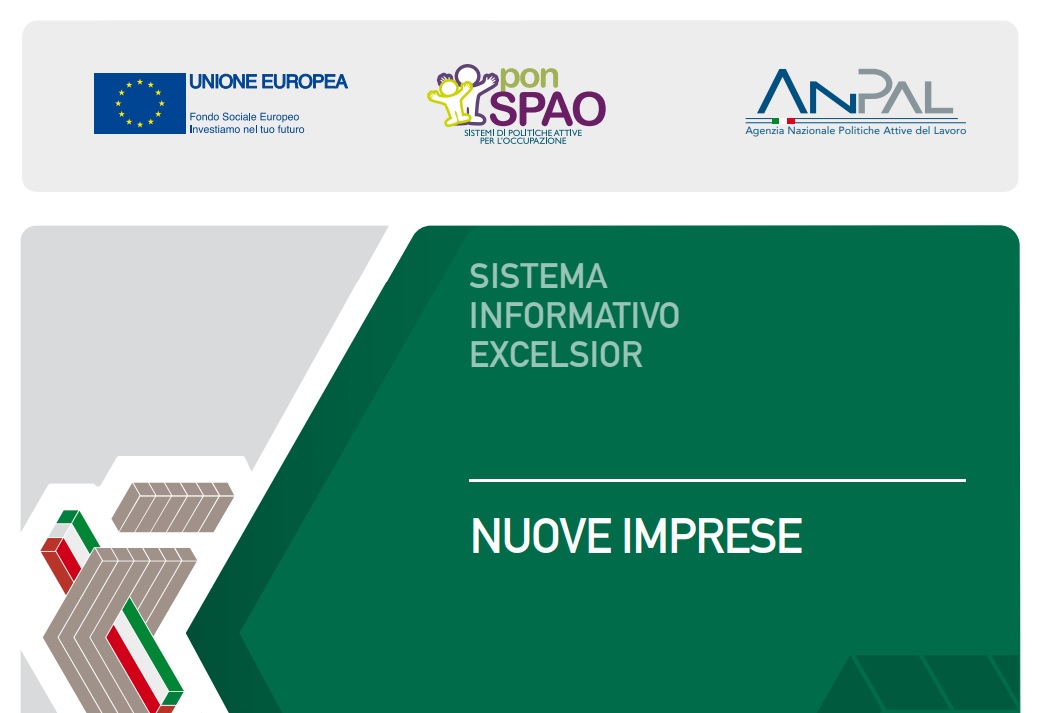 UNIONE EUROPEA
Fondo Sociale Europeo
Investiamo nel tuo futuro

pon SPAO
SISTEMI DI POLITICHE ATTIVE PER L'OCCUPAZIONE

ANPAL
Agenzia Nazionale Politiche Attive del Lavoro

SISTEMA INFORMATIVO EXCELSIOR

NUOVE IMPRESE